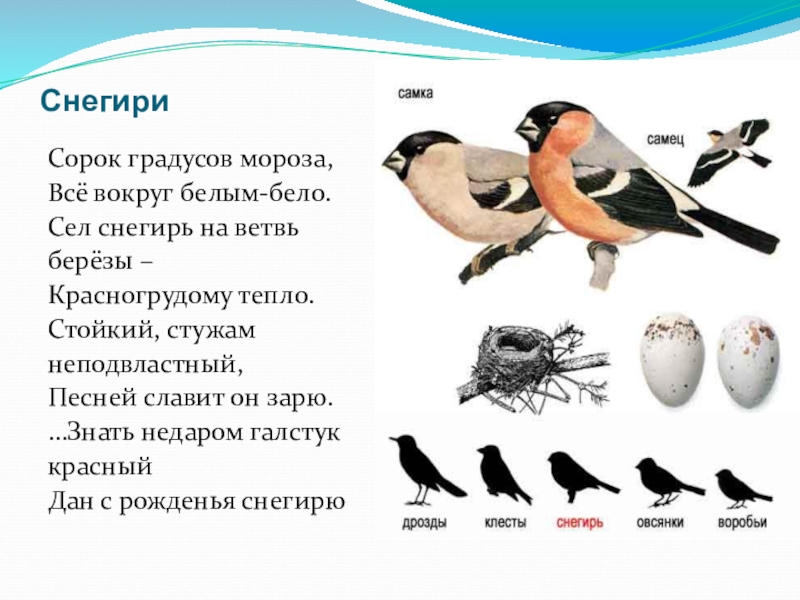 Снегири

Сорок градусов мороза,
Всё вокруг белым-бело.
Сел снегирь на ветвь берёзы –
Красногрудому тепло.
Стойкий, стужам неподвластный,
Песней славит он зарю.
...Знать недаром галстук красный
Дан с рожденья снегирю

самка

самец

дрозды

клесты

снегирь

овсянки

воробьи